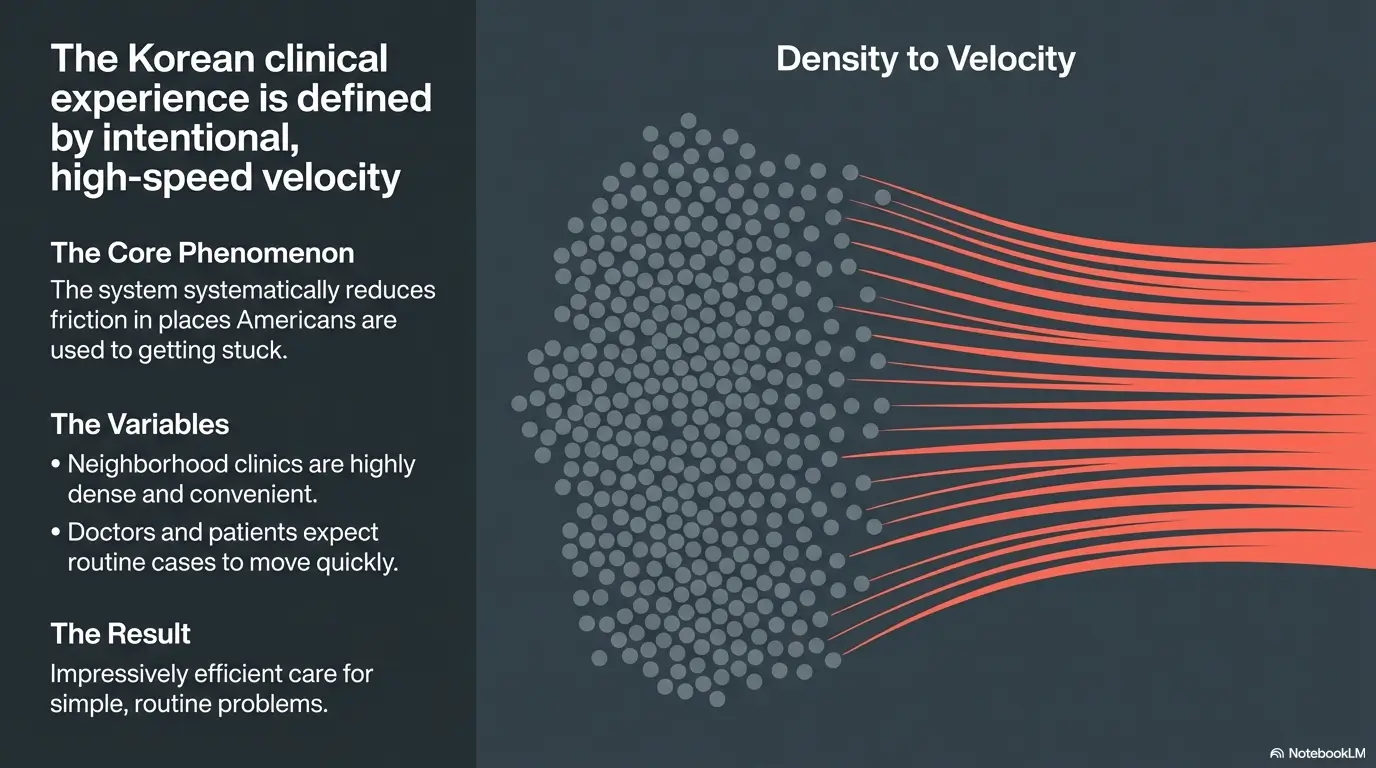 The Korean clinical experience is defined by intentional, high-speed velocity

The Core Phenomenon

The system systematically reduces friction in places Americans are used to getting stuck.

The Variables

• Neighborhood clinics are highly dense and convenient.

• Doctors and patients expect routine cases to move quickly.

The Result

Impressively efficient care for simple, routine problems.

Density to Velocity

NotebookLM